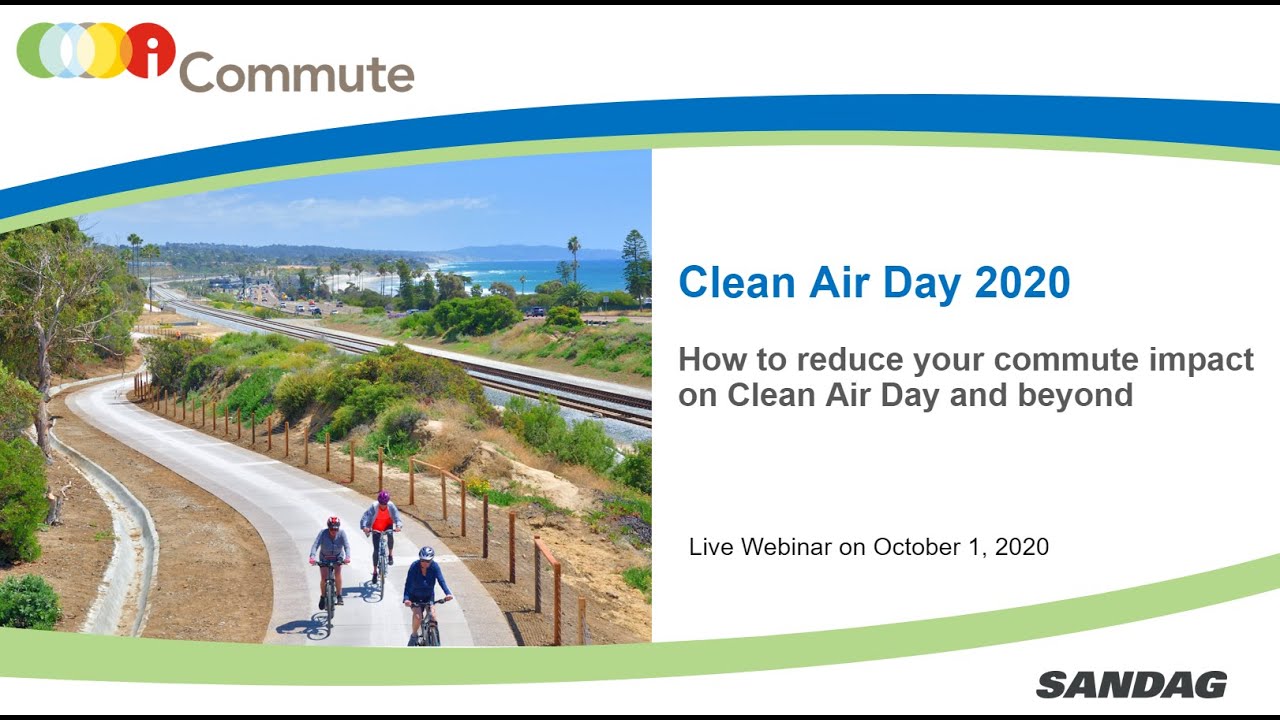 iCommute

Clean Air Day 2020

How to reduce your commute impact on Clean Air Day and beyond

Live Webinar on October 1, 2020

SANDAG